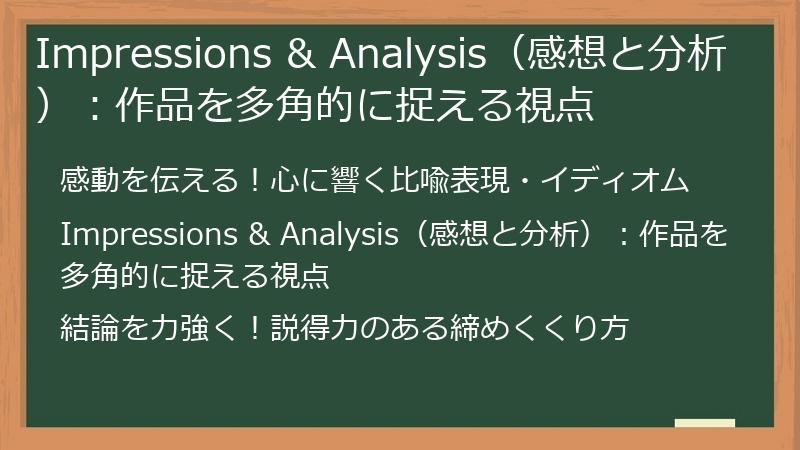 Impressions & Analysis（感想と分析）：作品を多角的に捉える視点

感動を伝える！心に響く比喩表現・イディオム

Impressions & Analysis（感想と分析）：作品を多角的に捉える視点

結論を力強く！説得力のある締めくくり方